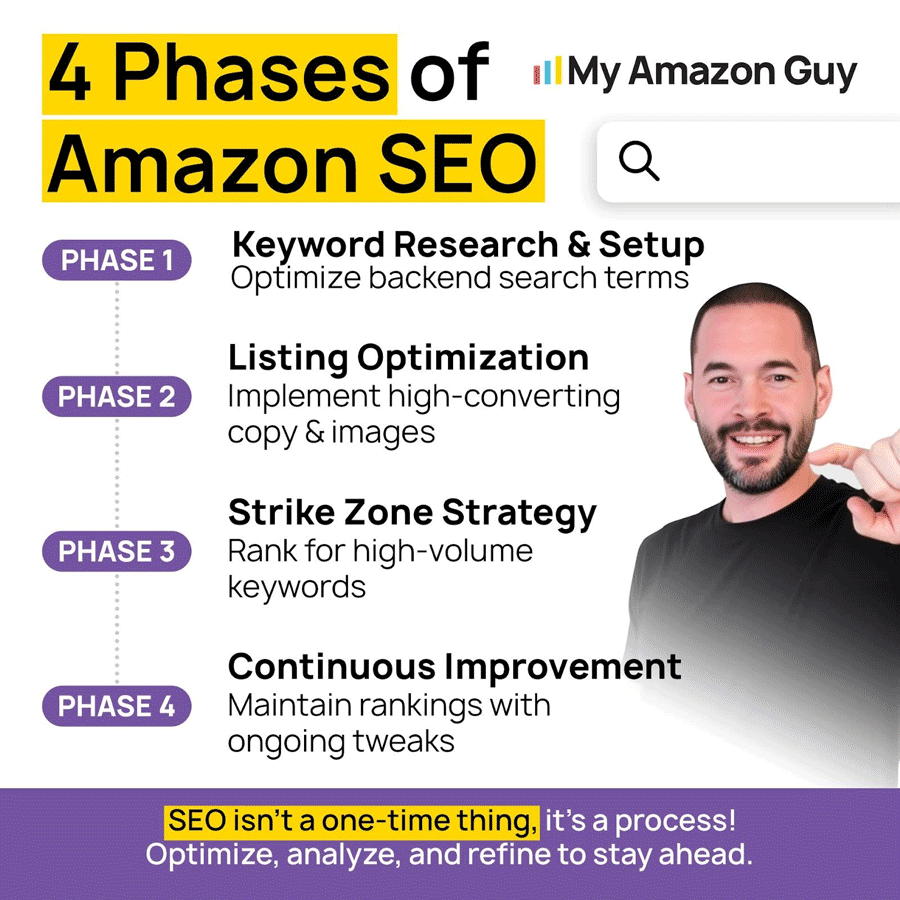 4 Phases of Amazon SEO

My Amazon Guy

PHASE 1
Keyword Research & Setup
Optimize backend search terms

PHASE 2
Listing Optimization
Implement high-converting copy & images

PHASE 3
Strike Zone Strategy
Rank for high-volume keywords

PHASE 4
Continuous Improvement
Maintain rankings with ongoing tweaks

SEO isn't a one-time thing, it's a process!
Optimize, analyze, and refine to stay ahead.